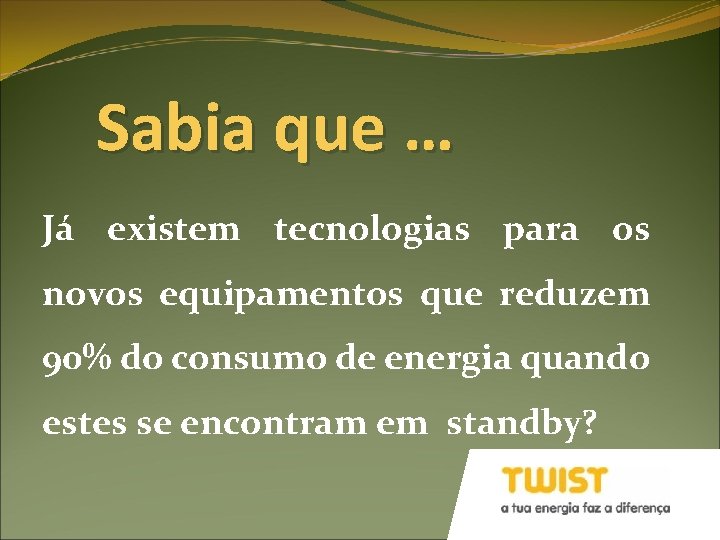 Sabia que …

Já existem tecnologias para os novos equipamentos que reduzem 90% do consumo de energia quando estes se encontram em standby?

TWIST
a tua energia faz a diferença